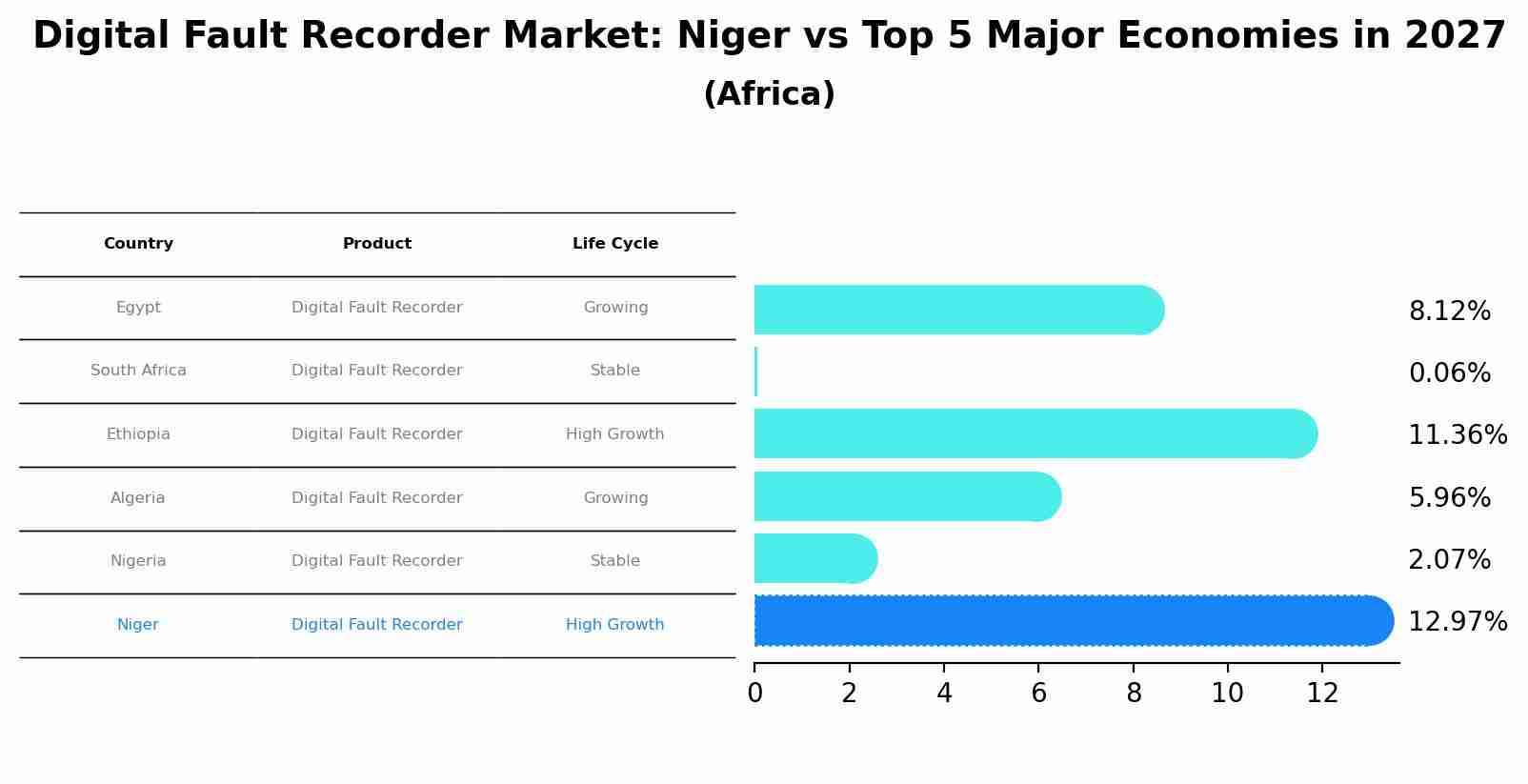 Digital Fault Recorder Market: Niger vs Top 5 Major Economies in 2027
(Africa)

| Country | Product | Life Cycle |
|---|---|---|
| Egypt | Digital Fault Recorder | Growing |
| South Africa | Digital Fault Recorder | Stable |
| Ethiopia | Digital Fault Recorder | High Growth |
| Algeria | Digital Fault Recorder | Growing |
| Nigeria | Digital Fault Recorder | Stable |
| Niger | Digital Fault Recorder | High Growth |

8.12%
0.06%
11.36%
5.96%
2.07%
12.97%

0 2 4 6 8 10 12